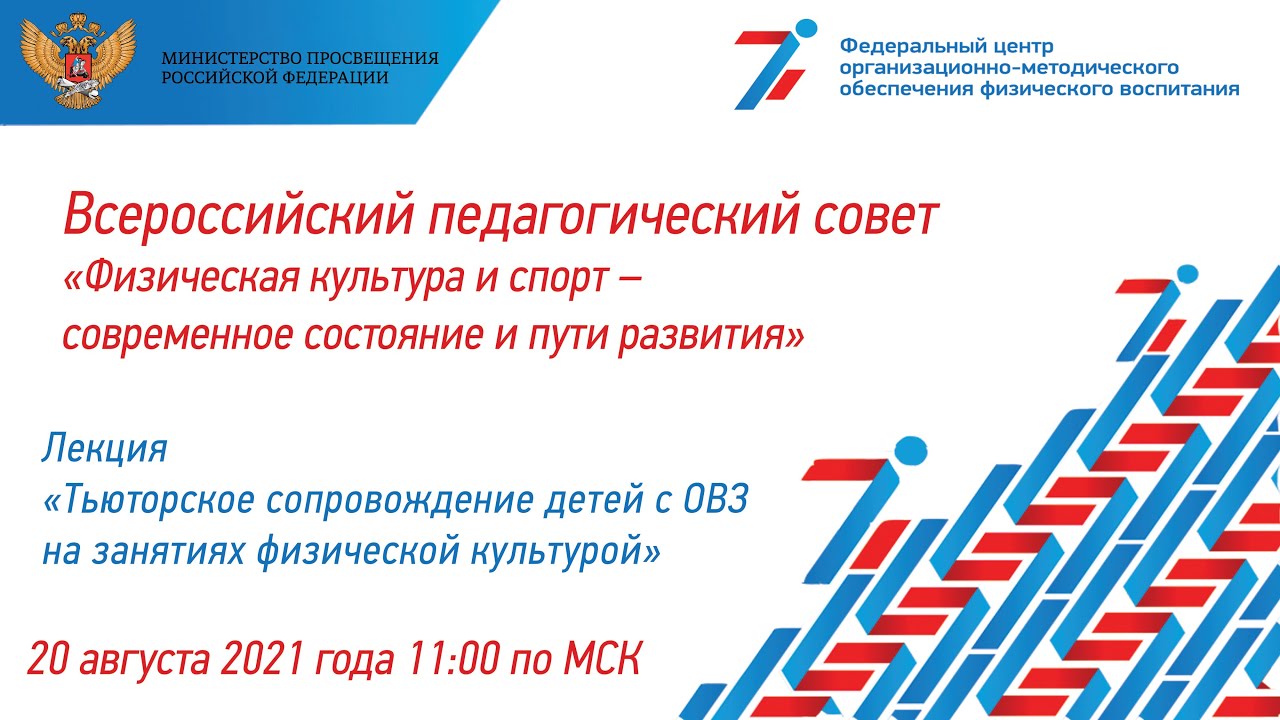 МИНИСТЕРСТВО ПРОСВЕЩЕНИЯ
РОССИЙСКОЙ ФЕДЕРАЦИИ

Федеральный центр
организационно-методического
обеспечения физического воспитания

Всероссийский педагогический совет
«Физическая культура и спорт – современное состояние и пути развития»

Лекция
«Тьюторское сопровождение детей с ОВЗ на занятиях физической культурой»

20 августа 2021 года 11:00 по МСК